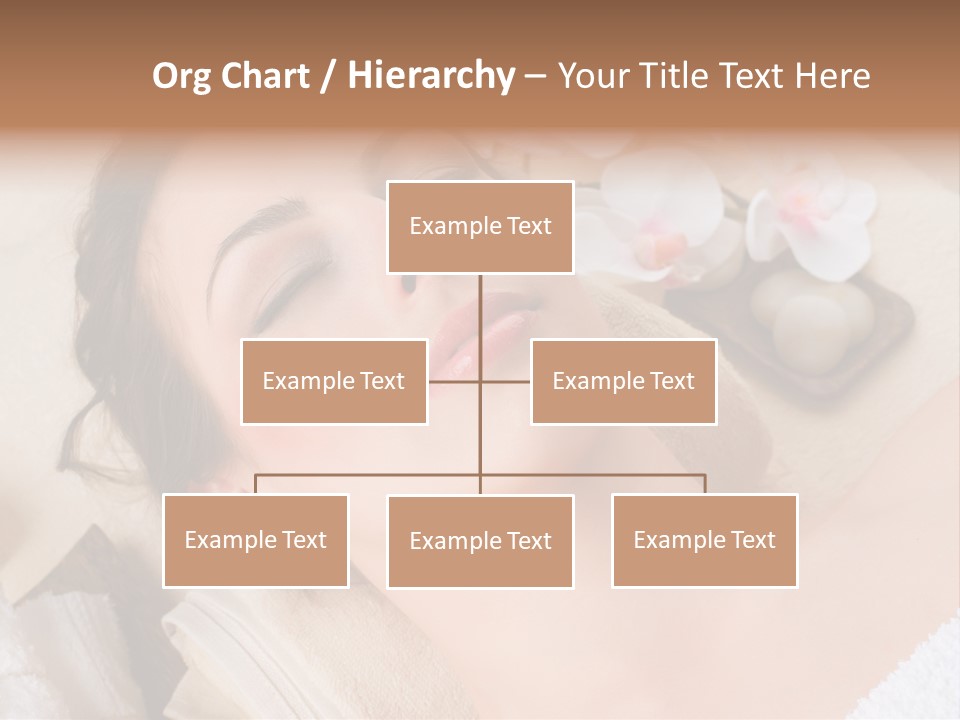 Org Chart / Hierarchy – Your Title Text Here

Example Text

Example Text

Example Text

Example Text

Example Text

Example Text